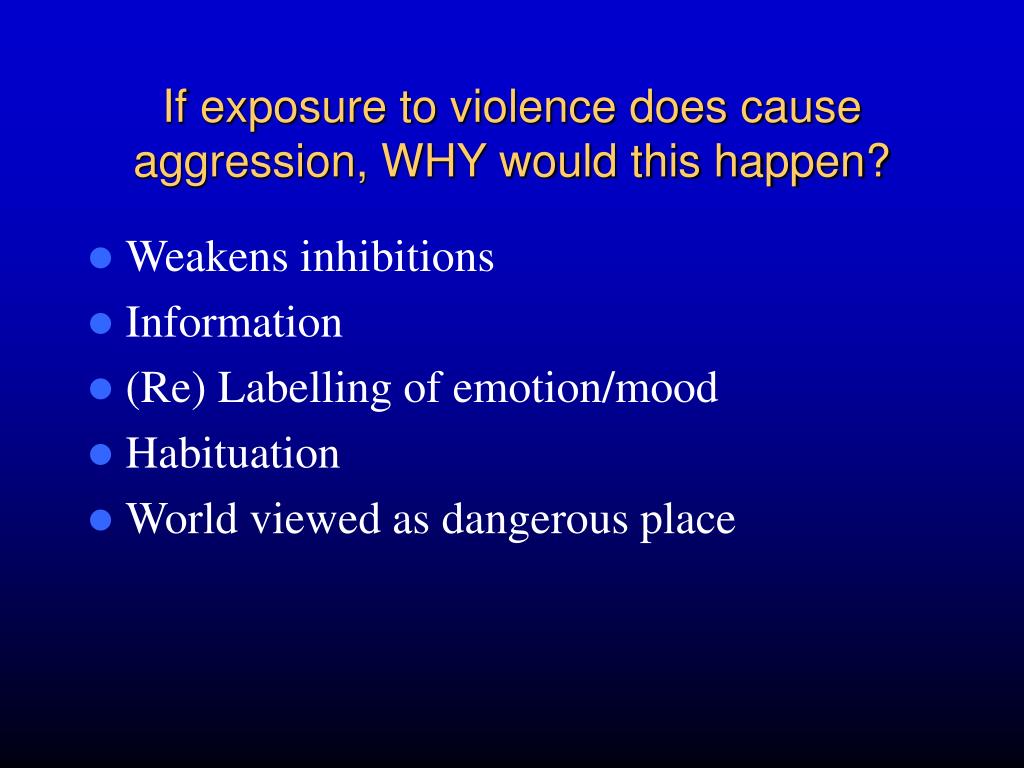 If exposure to violence does cause aggression, WHY would this happen?

- Weakens inhibitions
- Information
- (Re) Labelling of emotion/mood
- Habituation
- World viewed as dangerous place